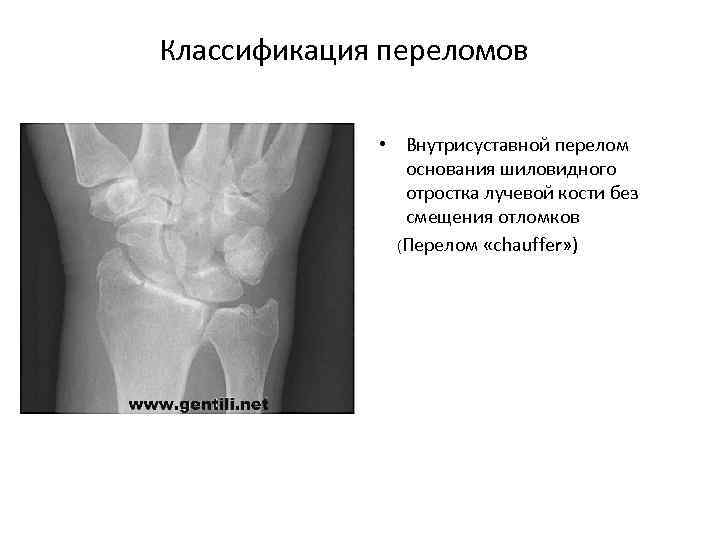 Классификация переломов

www.gentili.net

• Внутрисуставной перелом основания шиловидного отростка лучевой кости без смещения отломков

(Перелом «chauffer»)